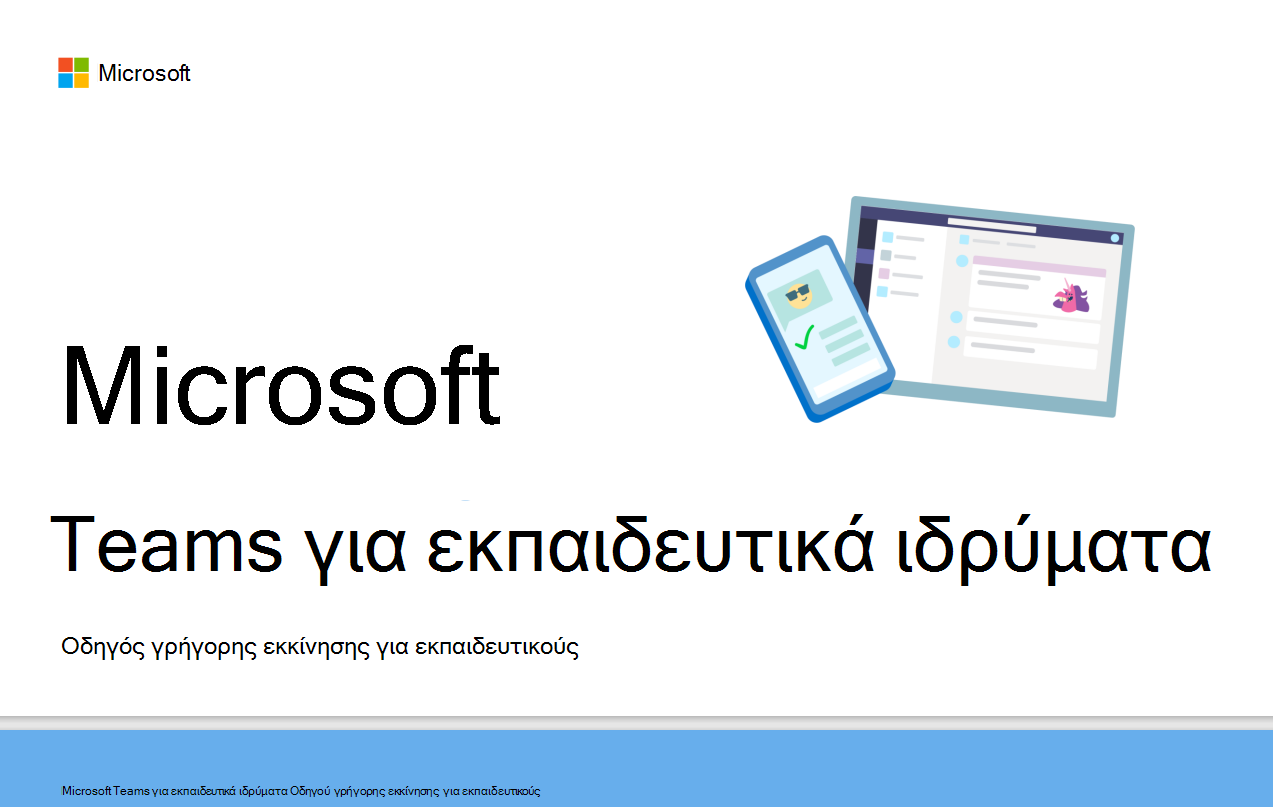 Microsoft

Microsoft

Teams για εκπαιδευτικά ιδρύματα

Οδηγός γρήγορης εκκίνησης για εκπαιδευτικούς

Microsoft Teams για εκπαιδευτικά ιδρύματα Οδηγού γρήγορης εκκίνησης για εκπαιδευτικούς